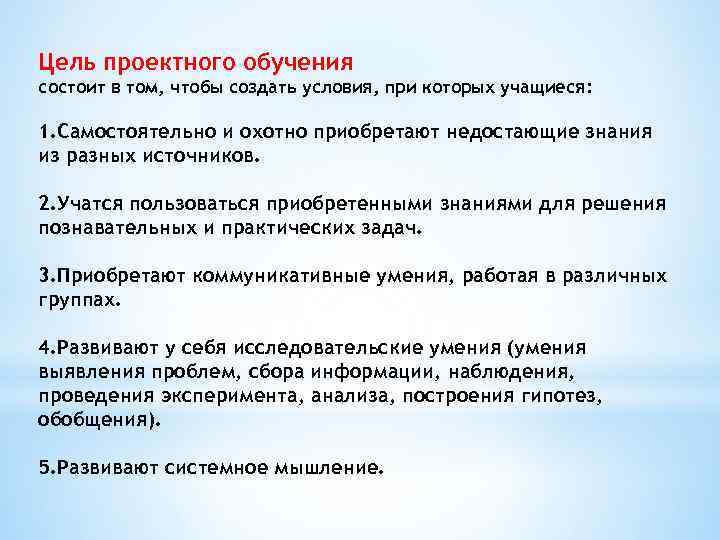 Цель проектного обучения
состоит в том, чтобы создать условия, при которых учащиеся:

1.Самостоятельно и охотно приобретают недостающие знания из разных источников.

2.Учатся пользоваться приобретенными знаниями для решения познавательных и практических задач.

3.Приобретают коммуникативные умения, работая в различных группах.

4.Развивают у себя исследовательские умения (умения выявления проблем, сбора информации, наблюдения, проведения эксперимента, анализа, построения гипотез, обобщения).

5.Развивают системное мышление.